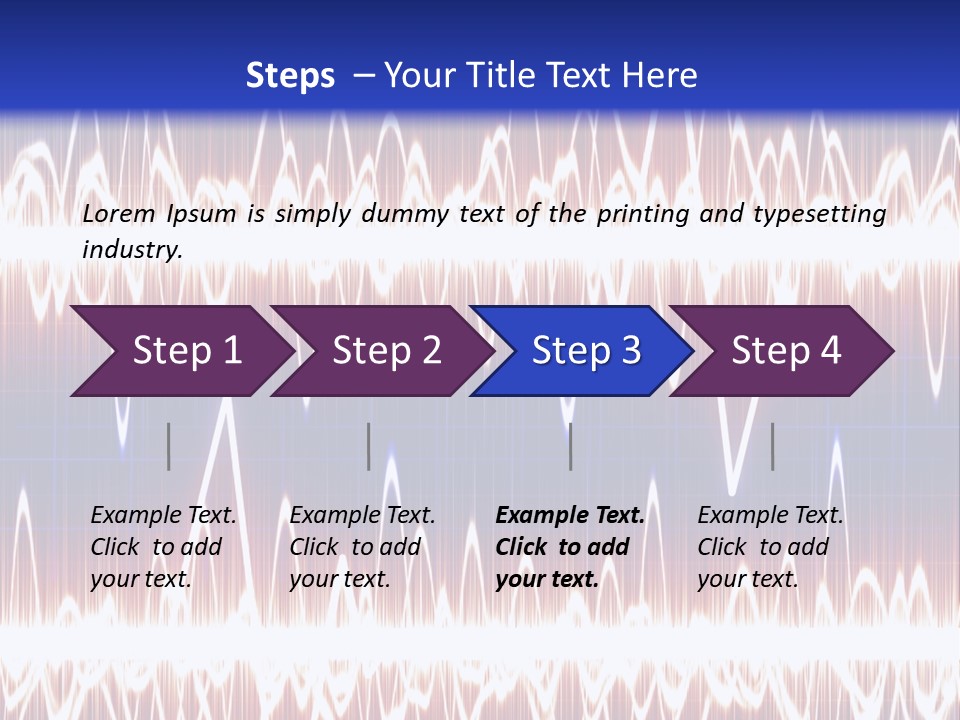 Steps – Your Title Text Here

Lorem Ipsum is simply dummy text of the printing and typesetting industry.

Step 1

Step 2

Step 3

Step 4

Example Text. Click to add your text.

Example Text. Click to add your text.

Example Text. Click to add your text.

Example Text. Click to add your text.